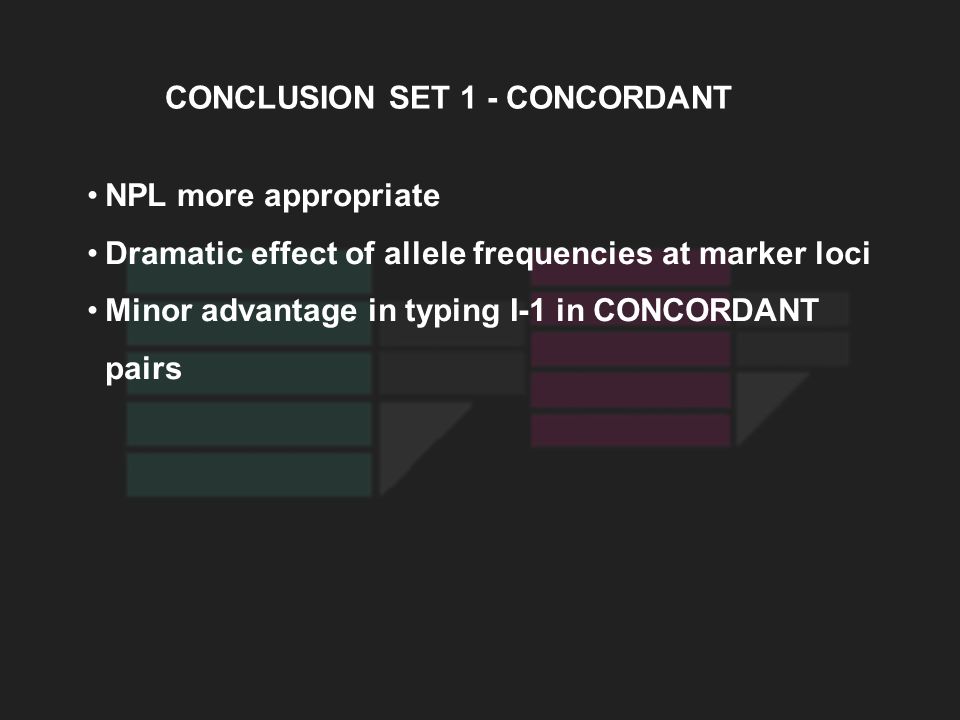 CONCLUSION SET 1 - CONCORDANT

• NPL more appropriate

• Dramatic effect of allele frequencies at marker loci

• Minor advantage in typing I-1 in CONCORDANT pairs